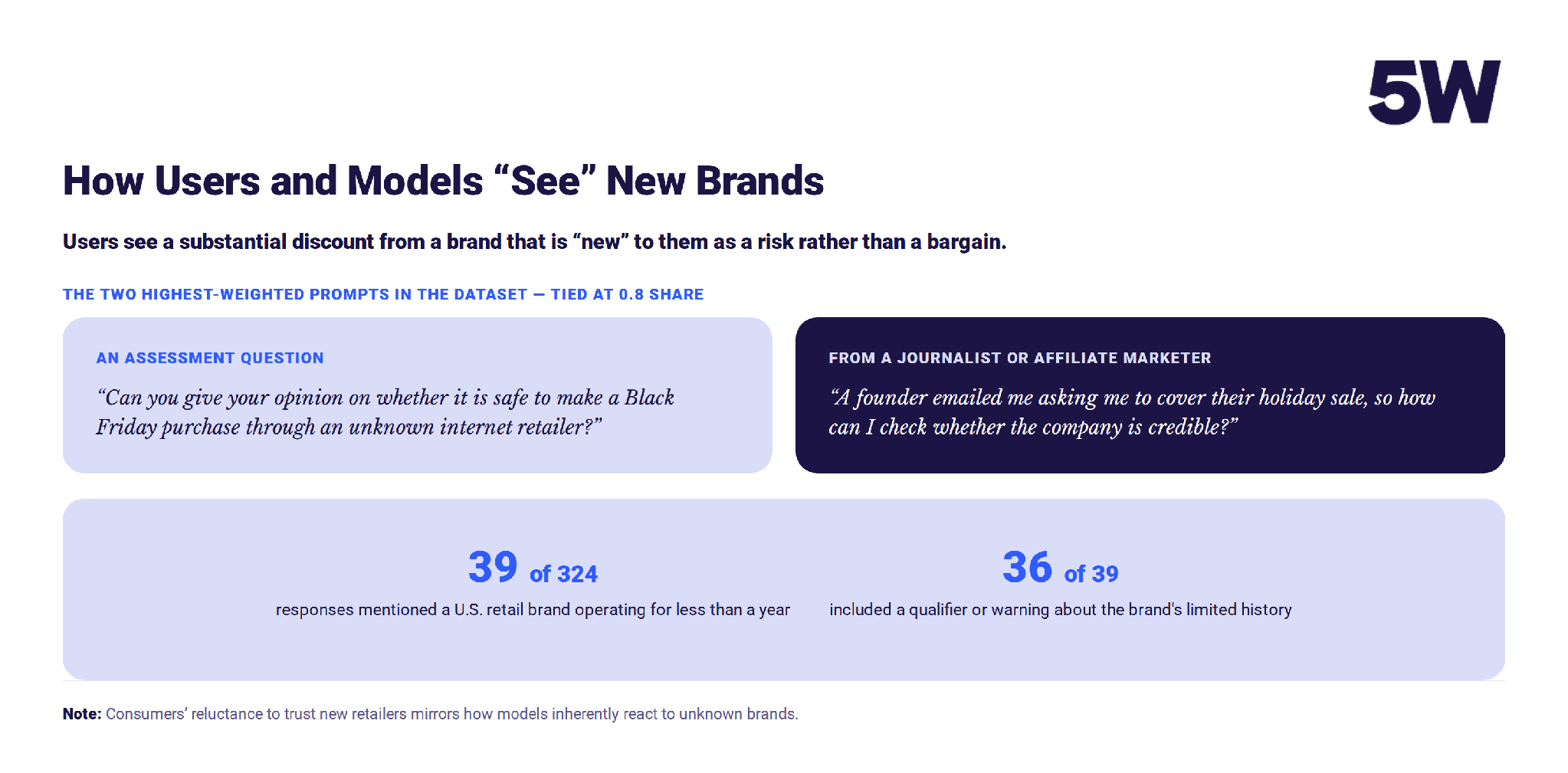 5W

How Users and Models “See” New Brands

Users see a substantial discount from a brand that is “new” to them as a risk rather than a bargain.

THE TWO HIGHEST-WEIGHTED PROMPTS IN THE DATASET — TIED AT 0.8 SHARE

AN ASSESSMENT QUESTION

“Can you give your opinion on whether it is safe to make a Black Friday purchase through an unknown internet retailer?”

FROM A JOURNALIST OR AFFILIATE MARKETER

“A founder emailed me asking me to cover their holiday sale, so how can I check whether the company is credible?”

39 of 324

responses mentioned a U.S. retail brand operating for less than a year

36 of 39

included a qualifier or warning about the brand's limited history

Note: Consumers’ reluctance to trust new retailers mirrors how models inherently react to unknown brands.